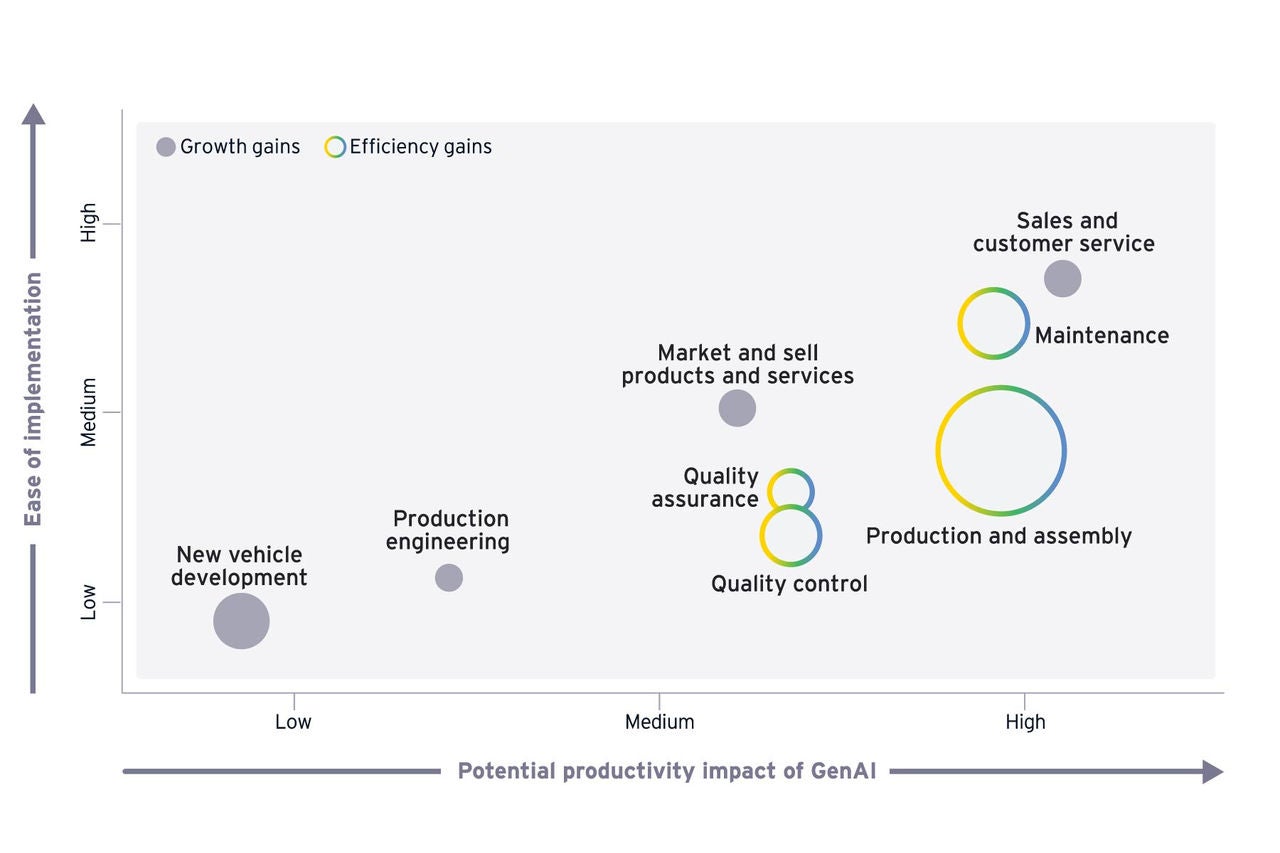 Growth gains Efficiency gains

Ease of implementation

High

Medium

Low

Sales and customer service

Maintenance

Market and sell products and services

Quality assurance

Production and assembly

Quality control

Production engineering

New vehicle development

Low

Medium

High

Potential productivity impact of GenAI